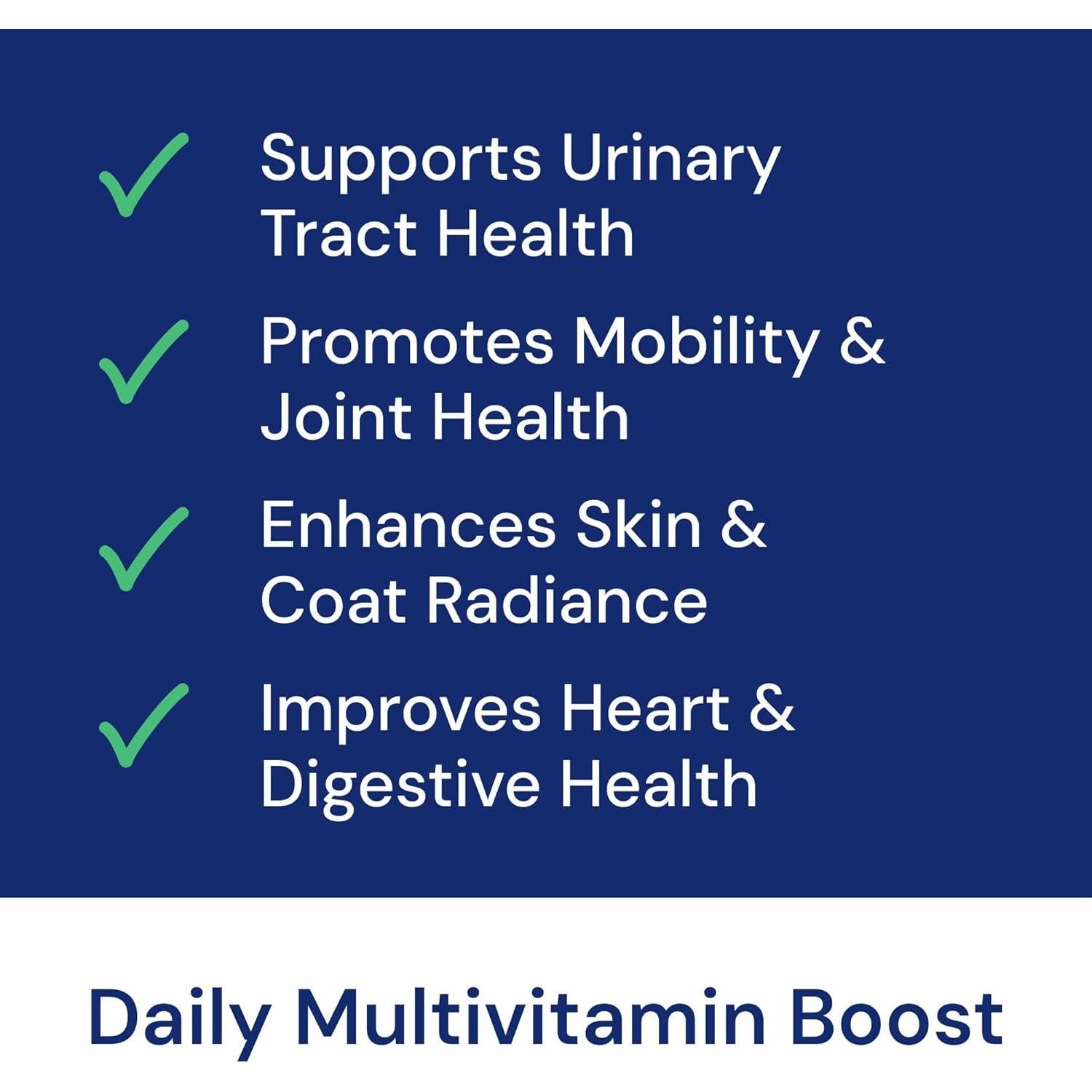 Supports Urinary Tract Health

Promotes Mobility & Joint Health

Enhances Skin & Coat Radiance

Improves Heart & Digestive Health

Daily Multivitamin Boost